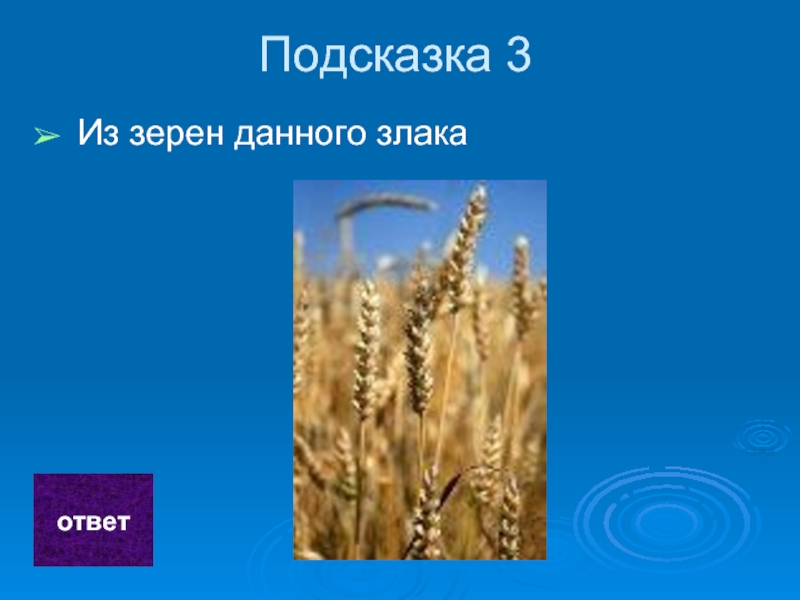 Подсказка 3

➢ Из зерен данного злака

ответ